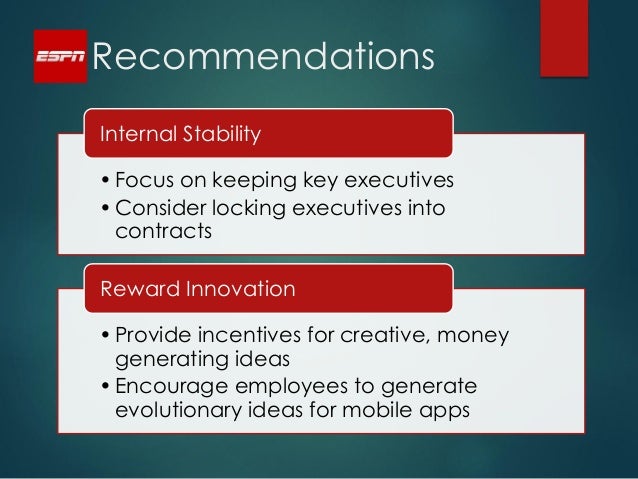 ESPN Recommendations

Internal Stability

• Focus on keeping key executives
• Consider locking executives into contracts

Reward Innovation

• Provide incentives for creative, money generating ideas
• Encourage employees to generate evolutionary ideas for mobile apps